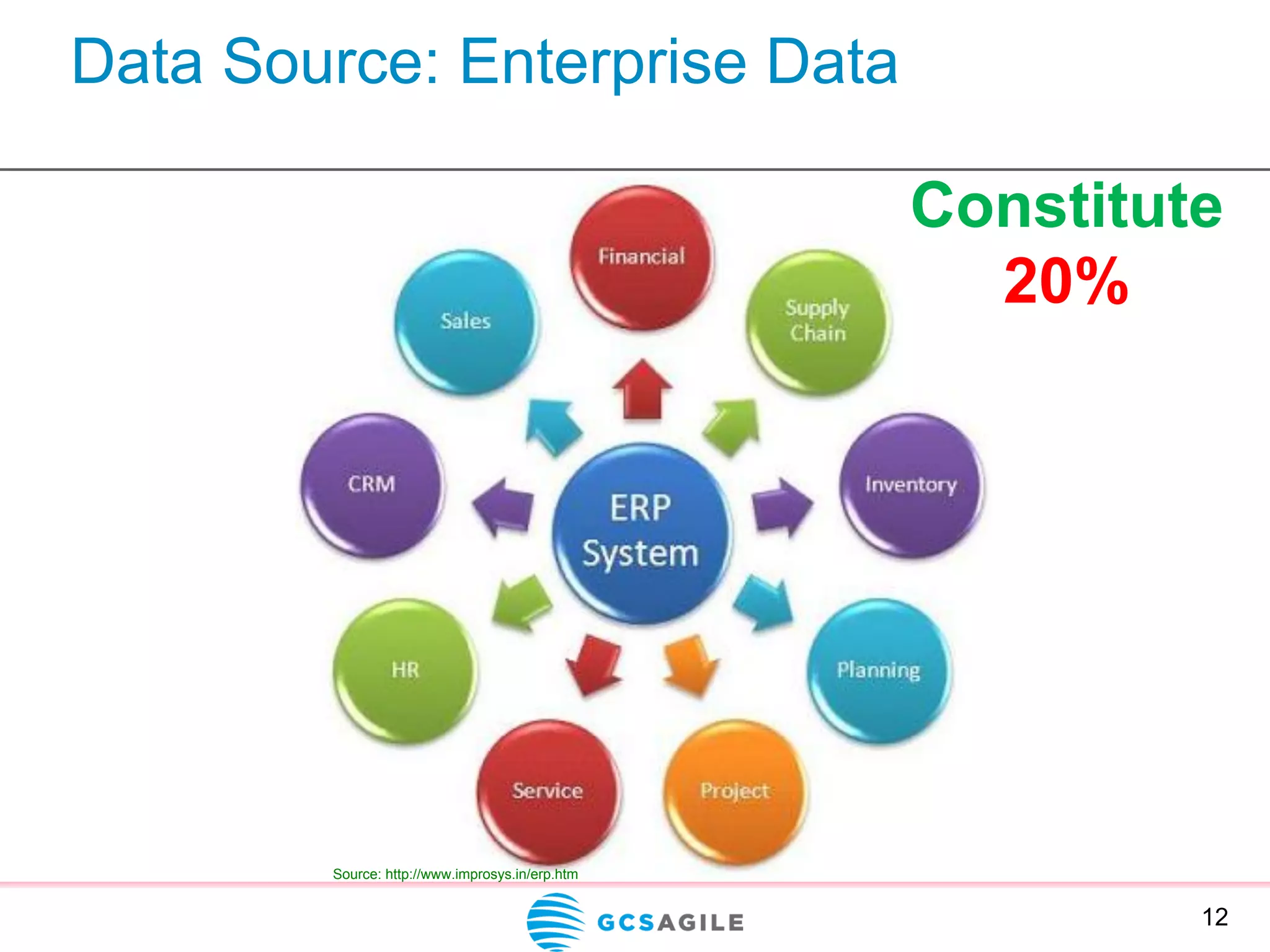 Data Source: Enterprise Data

Constitute
20%

Financial

Sales

Supply Chain

CRM

ERP System

Inventory

HR

Planning

Service

Project

Source: http://www.improsys.in/erp.htm

GCSAGILE

12